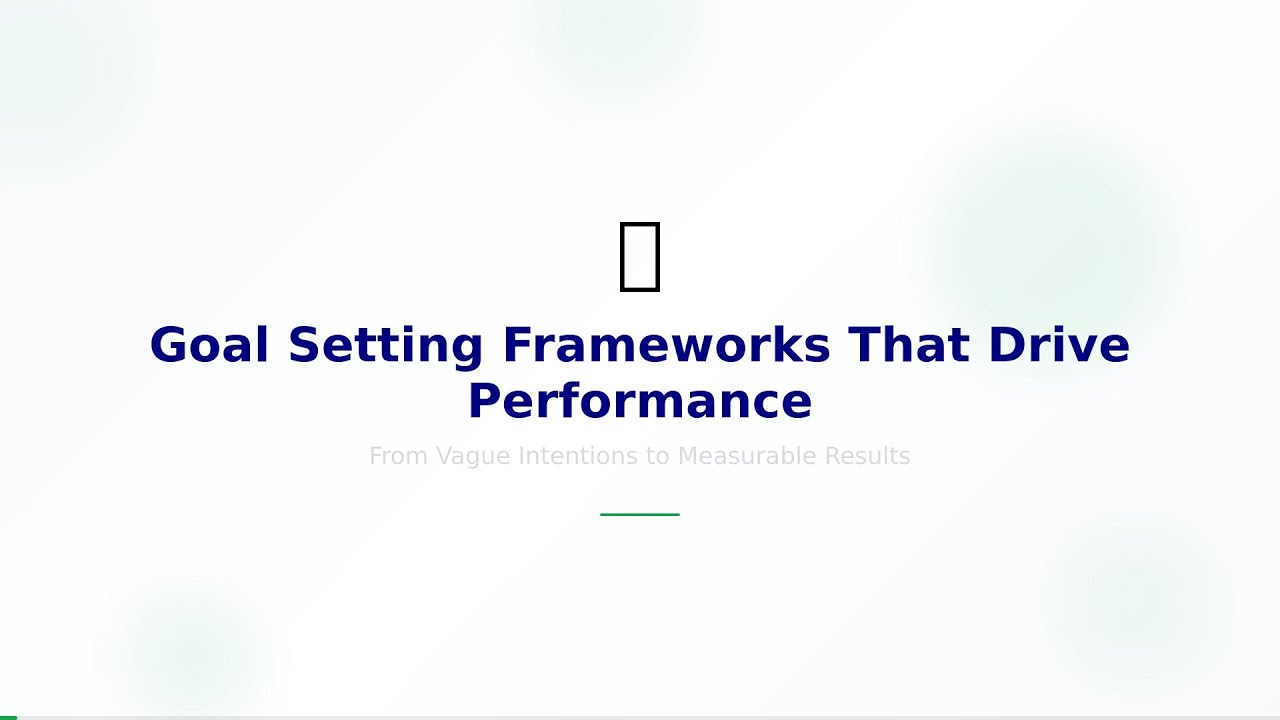 Goal Setting Frameworks That Drive Performance

From Vague Intentions to Measurable Results